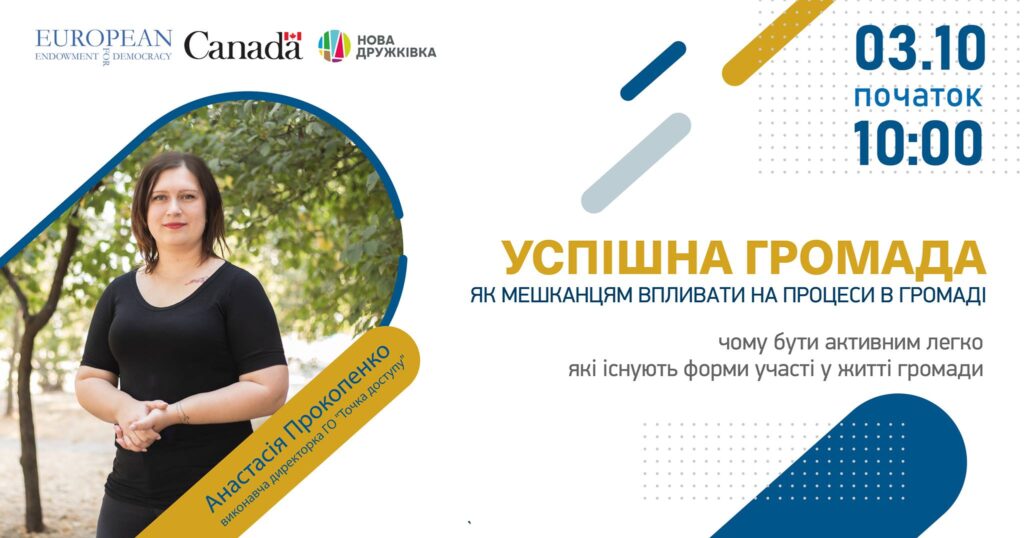 EUROPEAN ENDOWMENT FOR DEMOCRACY

Canada

НОВА ДРУЖКІВКА

03.10
початок
10:00

УСПІШНА ГРОМАДА
ЯК МЕШКАНЦЯМ ВПЛИВАТИ НА ПРОЦЕСИ В ГРОМАДІ

чому бути активним легко
які існують форми участі у житті громади

Анастасія Прокопенко
виконавча директорка ГО "Точка доступу"